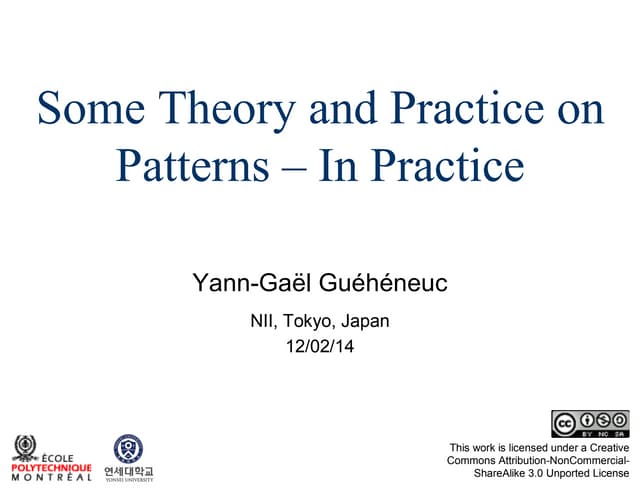 Some Theory and Practice on Patterns – In Practice

Yann-Gaël Guéhéneuc

NII, Tokyo, Japan
12/02/14

ÉCOLE
POLYTECHNIQUE
MONTRÉAL

연세대학교
YONSEI UNIVERSITY

cc BY NC SA

This work is licensed under a Creative Commons Attribution-NonCommercial-ShareAlike 3.0 Unported License